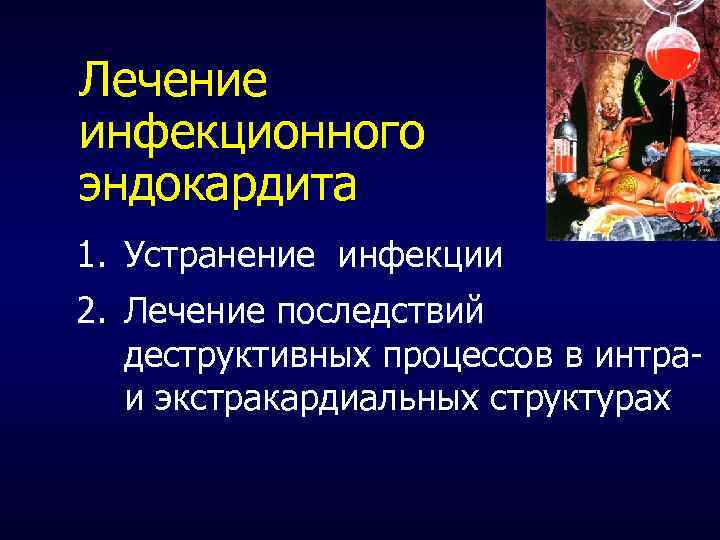 Лечение инфекционного эндокардита

1. Устранение инфекции

2. Лечение последствий деструктивных процессов в интра- и экстракардиальных структурах